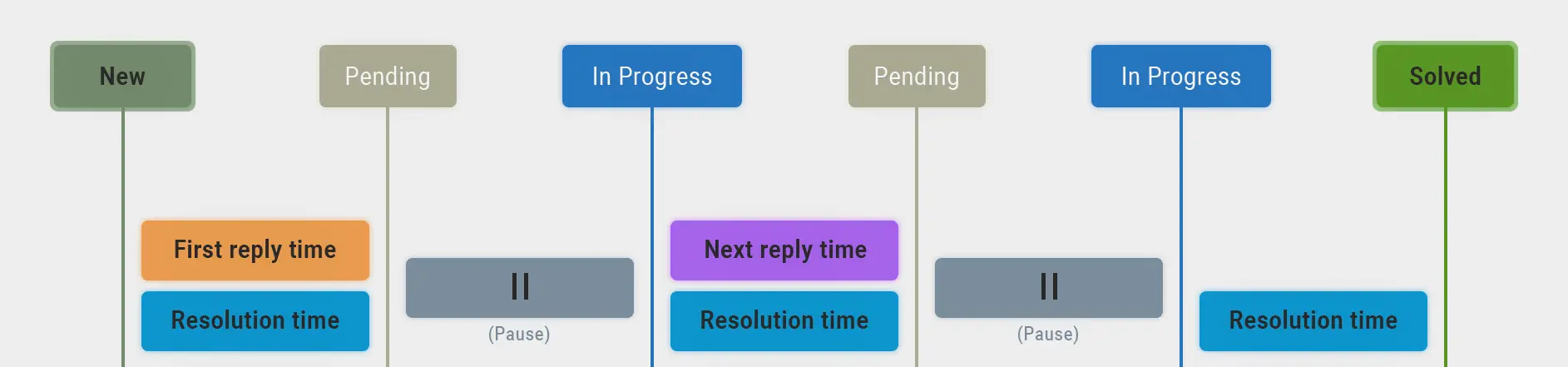 New

Pending

In Progress

Pending

In Progress

Solved

First reply time

Resolution time

II

(Pause)

Next reply time

Resolution time

II

(Pause)

Resolution time